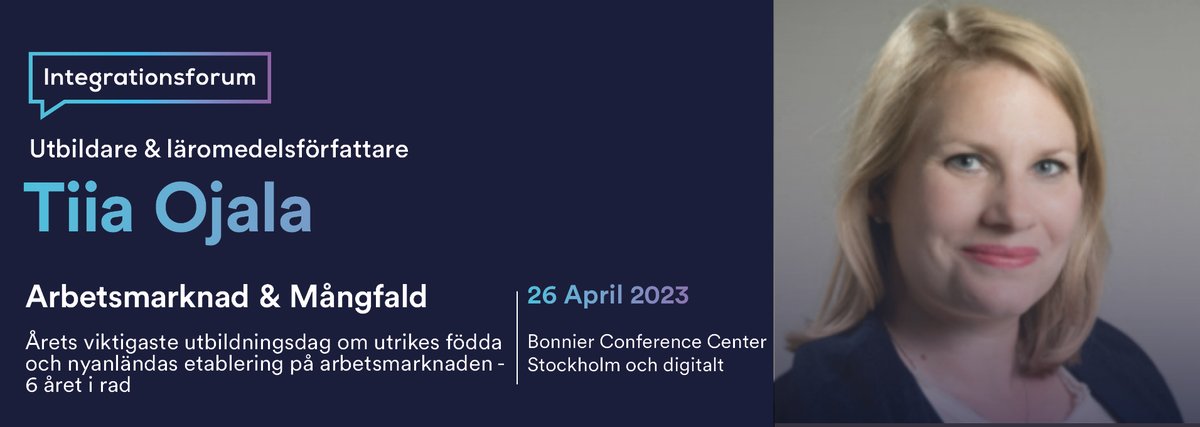 Integrationsforum

Utbildare & läromedelsförfattare

Tiia Ojala

Arbetsmarknad & Mångfald

Årets viktigaste utbildningsdag om utrikes födda och nyanländas etablering på arbetsmarknaden - 6 året i rad

26 April 2023

Bonnier Conference Center
Stockholm och digitalt